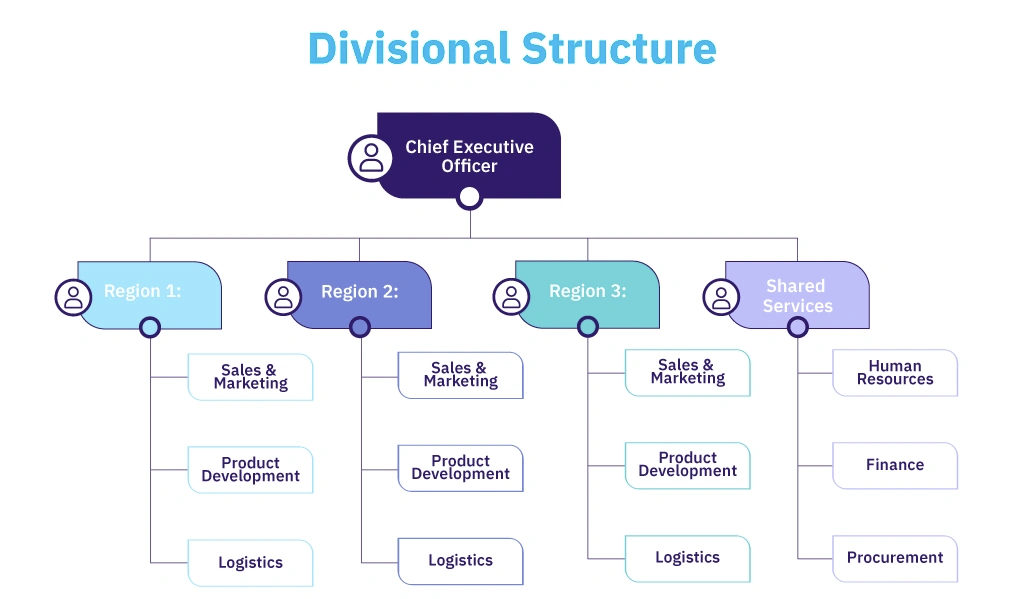 Divisional Structure

Chief Executive Officer

Region 1:

Sales & Marketing

Product Development

Logistics

Region 2:

Sales & Marketing

Product Development

Logistics

Region 3:

Sales & Marketing

Product Development

Logistics

Shared Services

Human Resources

Finance

Procurement